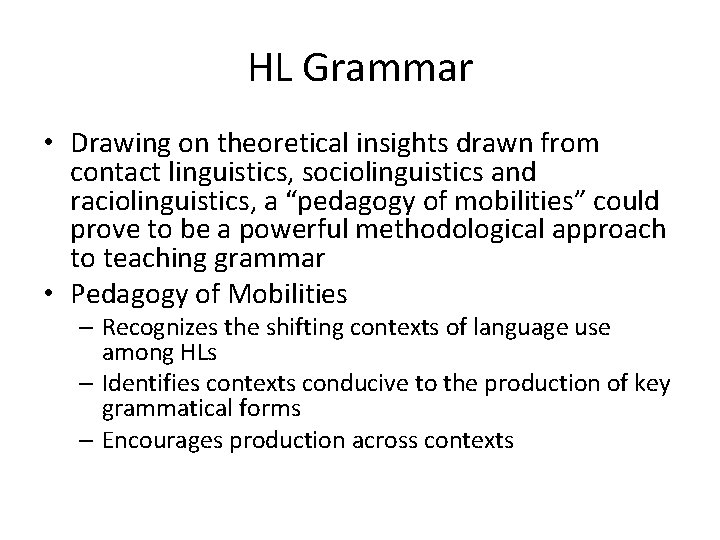 HL Grammar

• Drawing on theoretical insights drawn from contact linguistics, sociolinguistics and raciolinguistics, a “pedagogy of mobilities” could prove to be a powerful methodological approach to teaching grammar

• Pedagogy of Mobilities
  – Recognizes the shifting contexts of language use among HLs
  – Identifies contexts conducive to the production of key grammatical forms
  – Encourages production across contexts